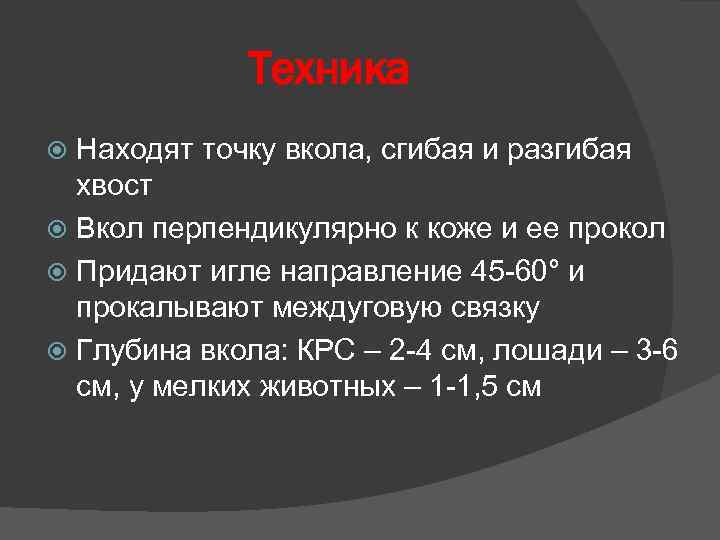 Техника

Находят точку вкола, сгибая и разгибая хвост

Вкол перпендикулярно к коже и ее прокол

Придают игле направление 45-60° и прокалывают междуговую связку

Глубина вкола: КРС – 2-4 см, лошади – 3-6 см, у мелких животных – 1-1,5 см